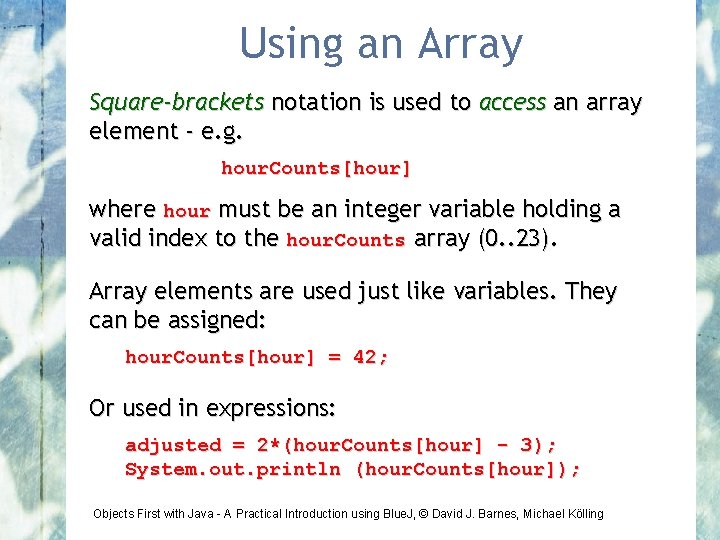 Using an Array

Square-brackets notation is used to access an array element - e.g.

hourCounts[hour]

where hour must be an integer variable holding a valid index to the hourCounts array (0..23).

Array elements are used just like variables. They can be assigned:

hourCounts[hour] = 42;

Or used in expressions:

adjusted = 2*(hourCounts[hour] - 3);
System.out.println (hourCounts[hour]);

Objects First with Java - A Practical Introduction using BlueJ, © David J. Barnes, Michael Kölling